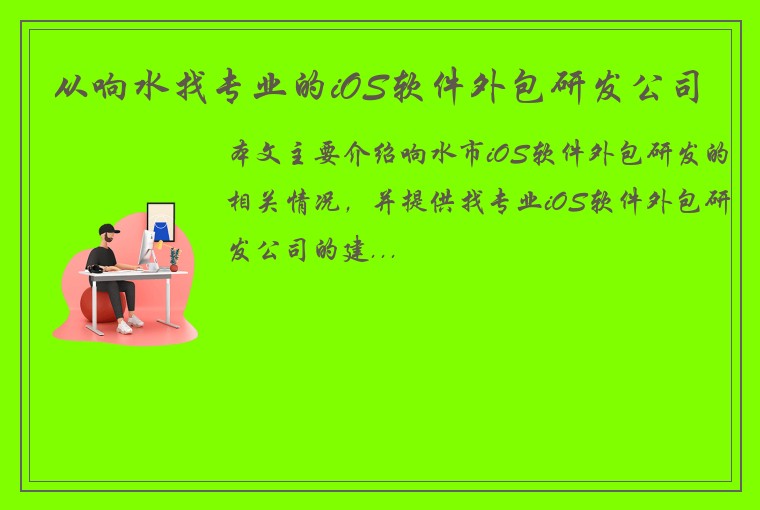 从响水找专业的iOS软件外包研发公司

本文主要介绍响水市iOS软件外包研发的相关情况，并提供找专业iOS软件外包研发公司的建...